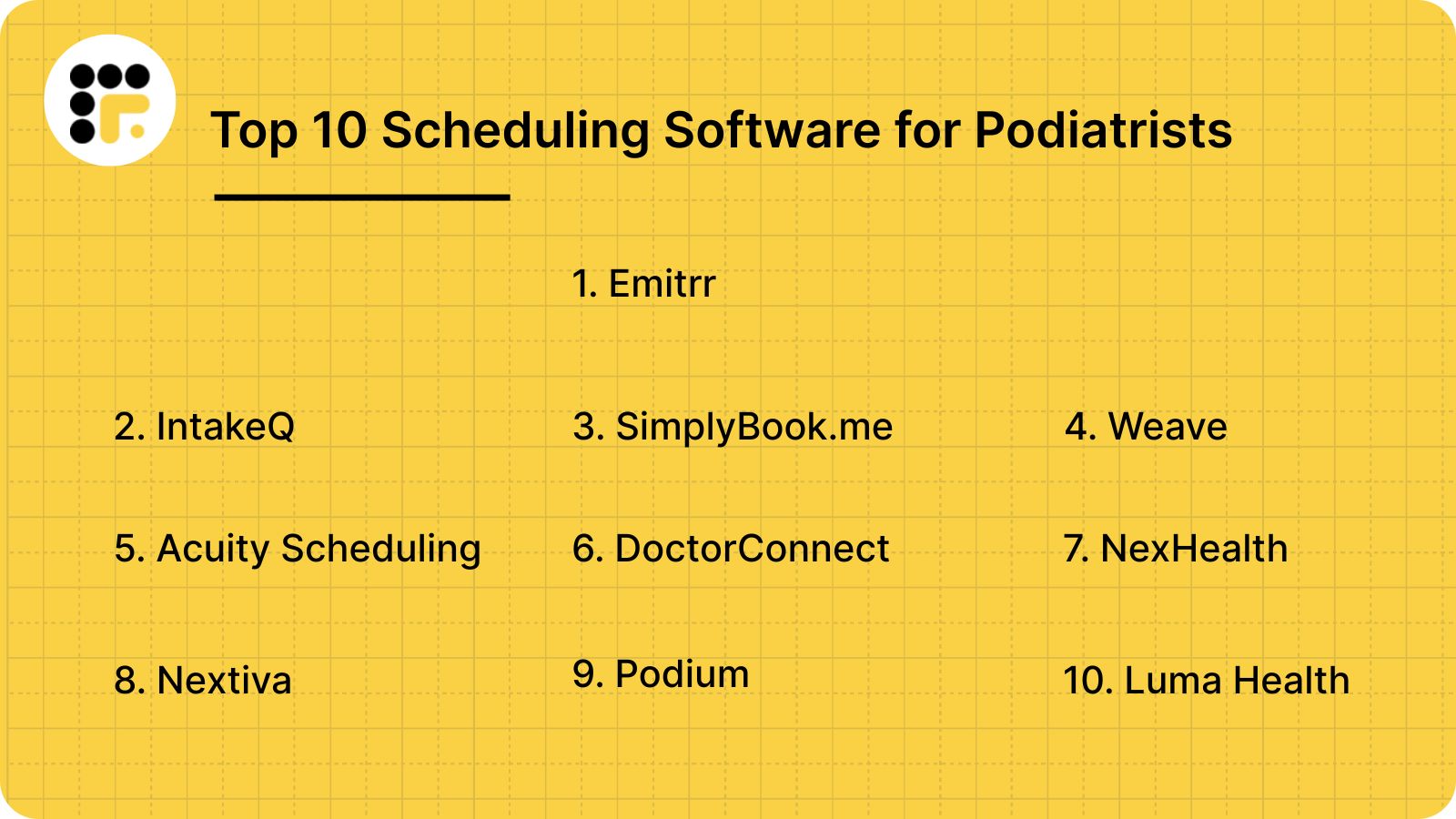 Top 10 Scheduling Software for Podiatrists

1. Emitrr

2. IntakeQ

3. SimplyBook.me

4. Weave

5. Acuity Scheduling

6. DoctorConnect

7. NexHealth

8. Nextiva

9. Podium

10. Luma Health